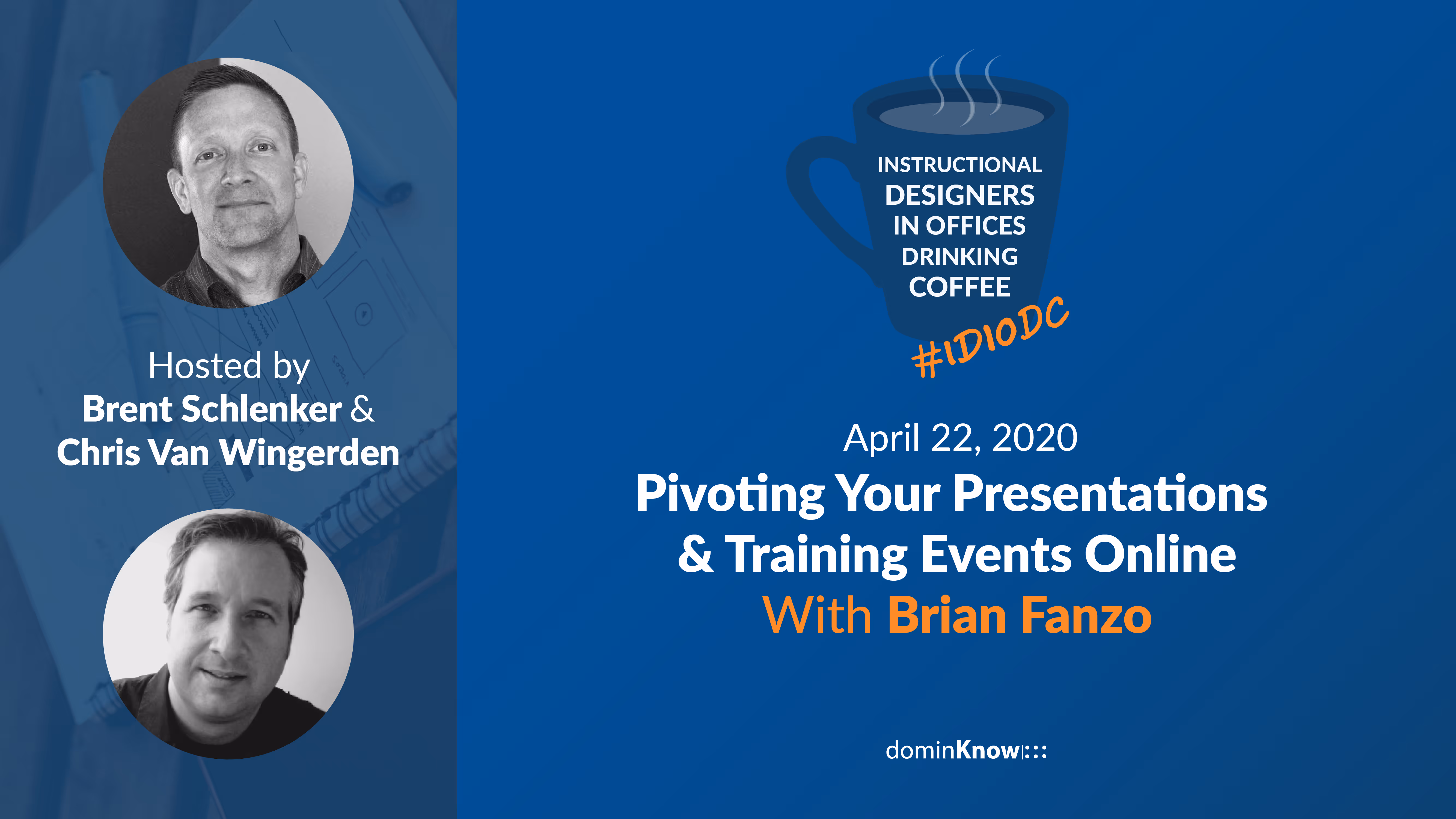 Hosted by
Brent Schlenker &
Chris Van Wingerden

INSTRUCTIONAL
DESIGNERS
IN OFFICES
DRINKING
COFFEE

#IDIODC

April 22, 2020
Pivoting Your Presentations & Training Events Online
With Brian Fanzo

dominKnow|:::